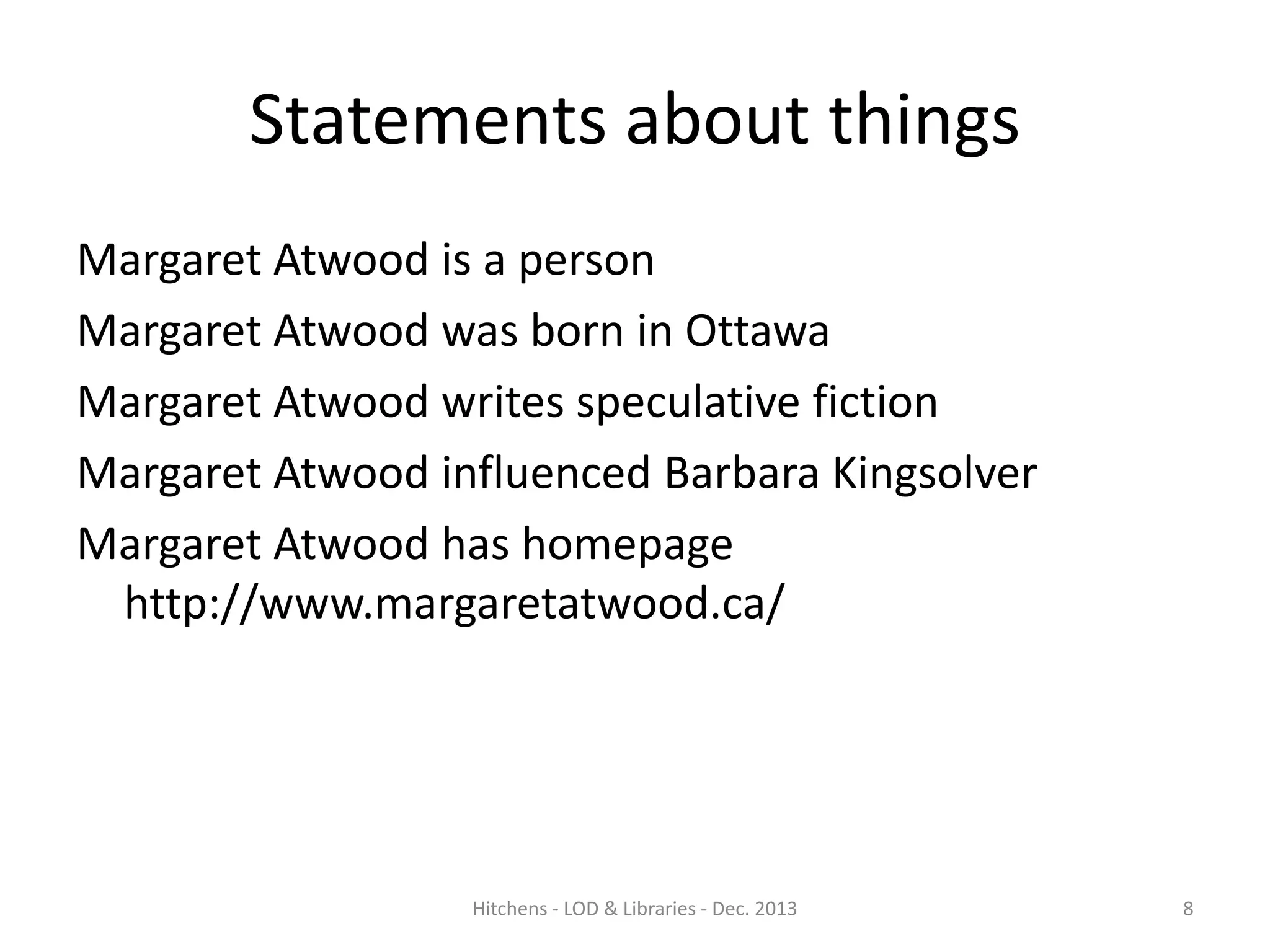 Statements about things

Margaret Atwood is a person

Margaret Atwood was born in Ottawa

Margaret Atwood writes speculative fiction

Margaret Atwood influenced Barbara Kingsolver

Margaret Atwood has homepage http://www.margaretatwood.ca/

Hitchens - LOD & Libraries - Dec. 2013

8